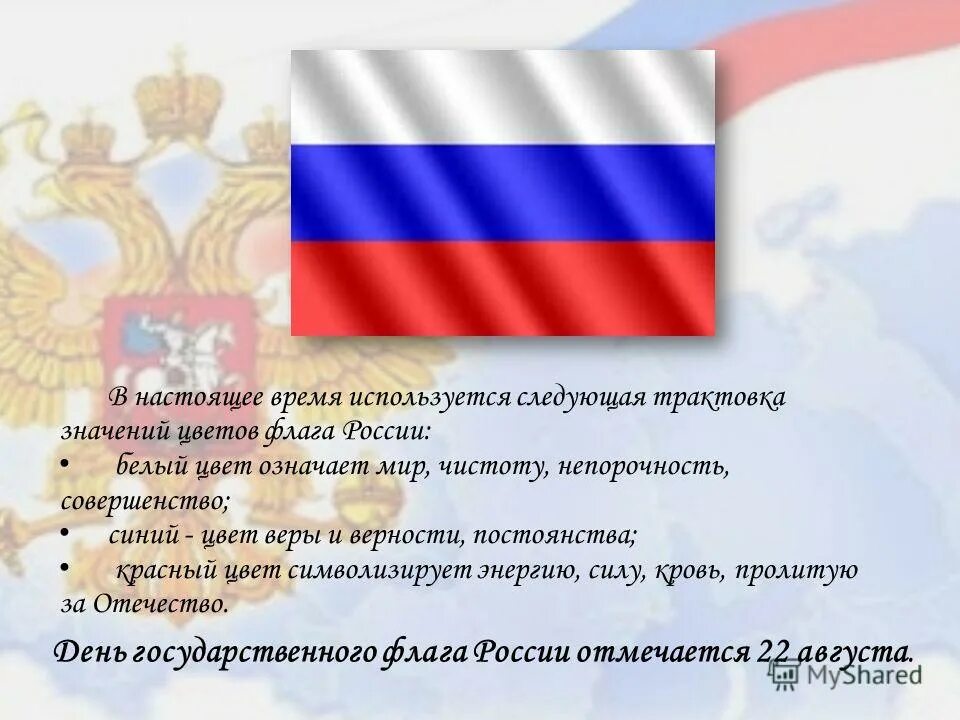 В настоящее время используется следующая трактовка значений цветов флага России:
• белый цвет означает мир, чистоту, непорочность, совершенство;
• синий - цвет веры и верности, постоянства;
• красный цвет символизирует энергию, силу, кровь, пролитую за Отечество.

День государственного флага России отмечается 22 августа.

MyShared